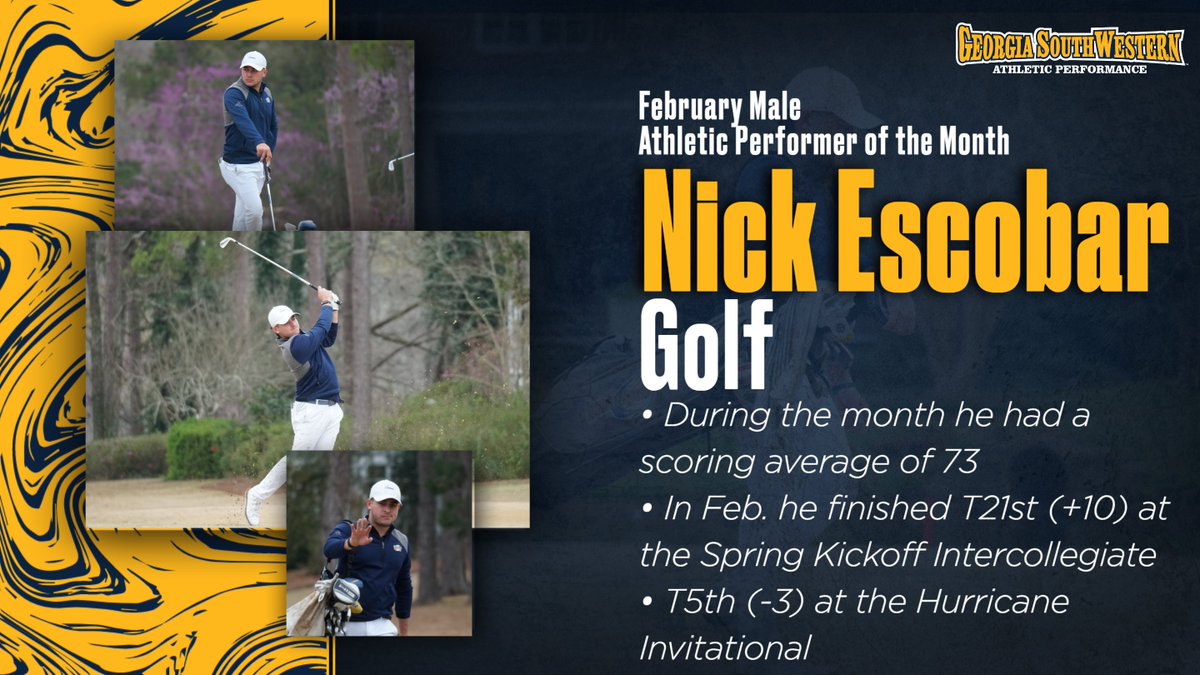 GEORGIA SOUTHWESTERN
ATHLETIC PERFORMANCE

February Male
Athletic Performer of the Month

Nick Escobar
Golf

• During the month he had a scoring average of 73
• In Feb. he finished T21st (+10) at the Spring Kickoff Intercollegiate
• T5th (-3) at the Hurricane Invitational